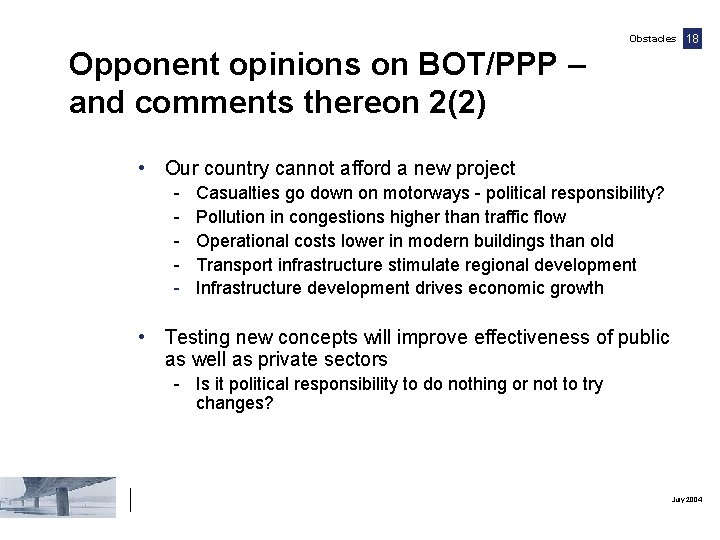 Obstacles 18

Opponent opinions on BOT/PPP – and comments thereon 2(2)

• Our country cannot afford a new project
- Casualties go down on motorways - political responsibility?
- Pollution in congestions higher than traffic flow
- Operational costs lower in modern buildings than old
- Transport infrastructure stimulate regional development
- Infrastructure development drives economic growth

• Testing new concepts will improve effectiveness of public as well as private sectors
- Is it political responsibility to do nothing or not to try changes?

July 2004